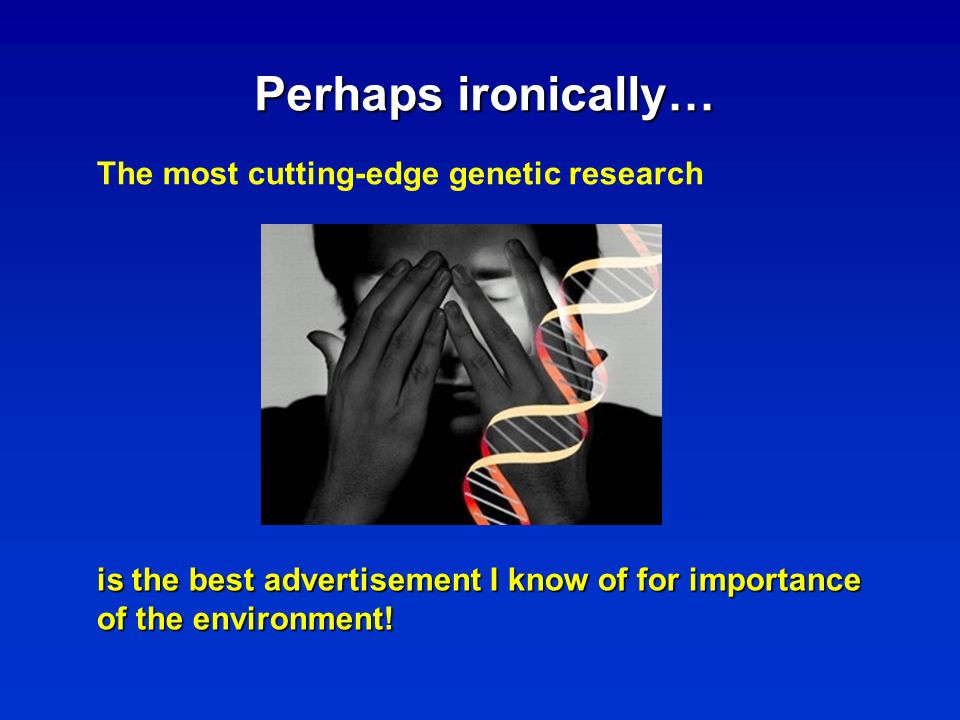 Perhaps ironically…

The most cutting-edge genetic research

is the best advertisement I know of for importance of the environment!